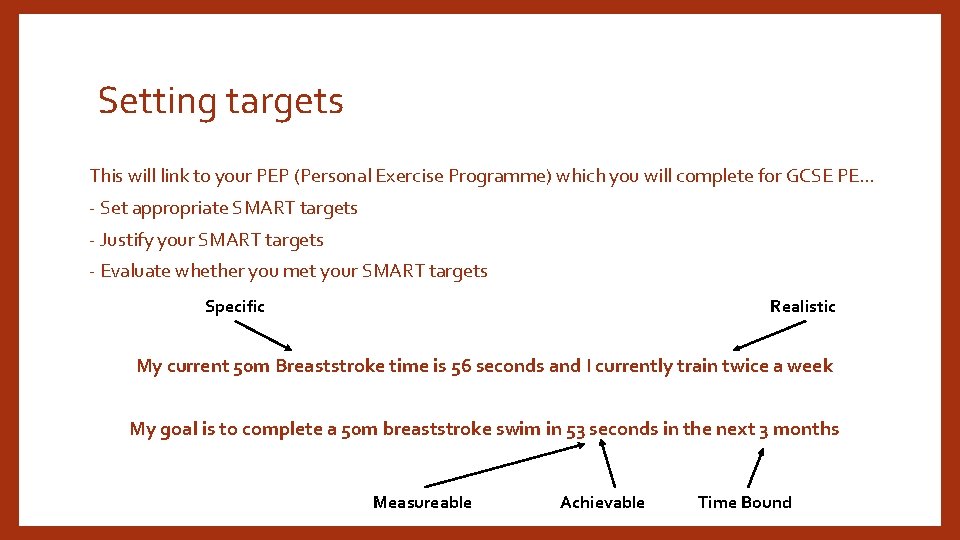 Setting targets

This will link to your PEP (Personal Exercise Programme) which you will complete for GCSE PE…

- Set appropriate SMART targets

- Justify your SMART targets

- Evaluate whether you met your SMART targets

Specific

Realistic

My current 50m Breaststroke time is 56 seconds and I currently train twice a week

My goal is to complete a 50m breaststroke swim in 53 seconds in the next 3 months

Measureable

Achievable

Time Bound